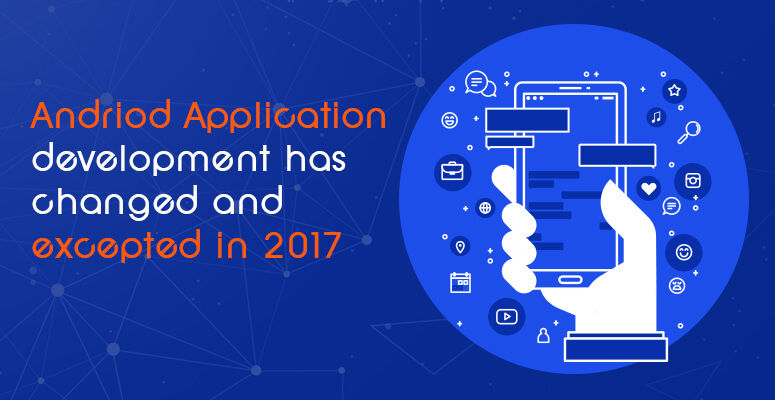 Andriod Application development has changed and excepted in 2017